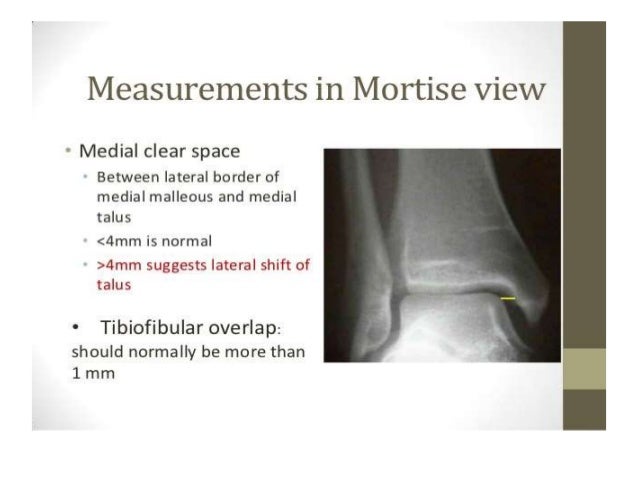 Measurements in Mortise view

• Medial clear space
  • Between lateral border of medial malleous and medial talus
  • <4mm is normal
  • >4mm suggests lateral shift of talus

• Tibiofibular overlap: should normally be more than 1 mm